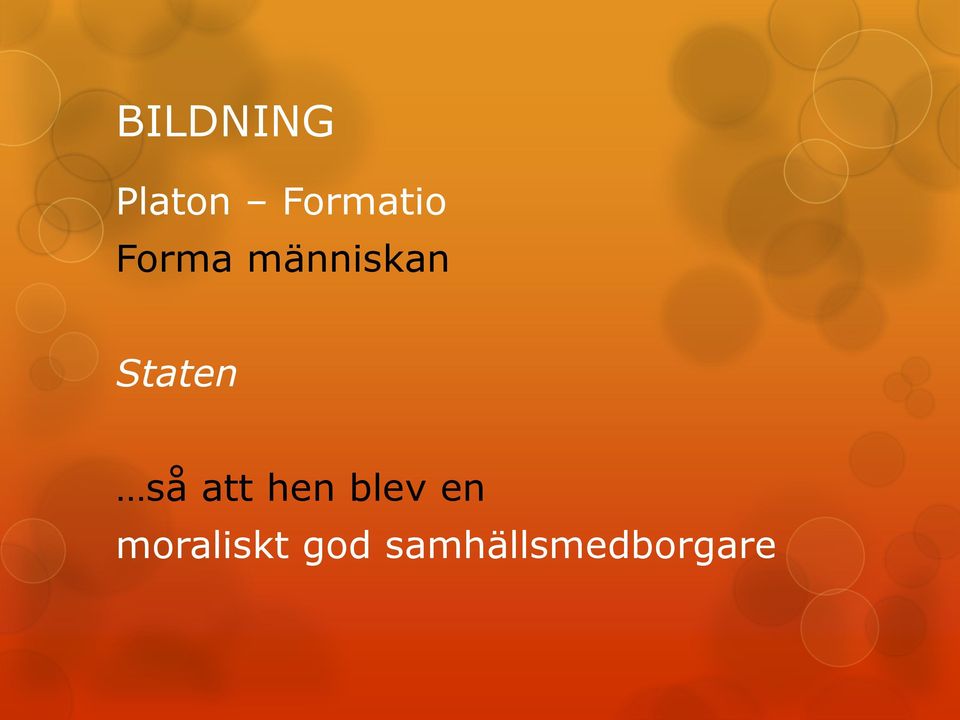 BILDNING

Platon – Formatio
Forma människan

Staten

…så att hen blev en
moraliskt god samhällsmedborgare